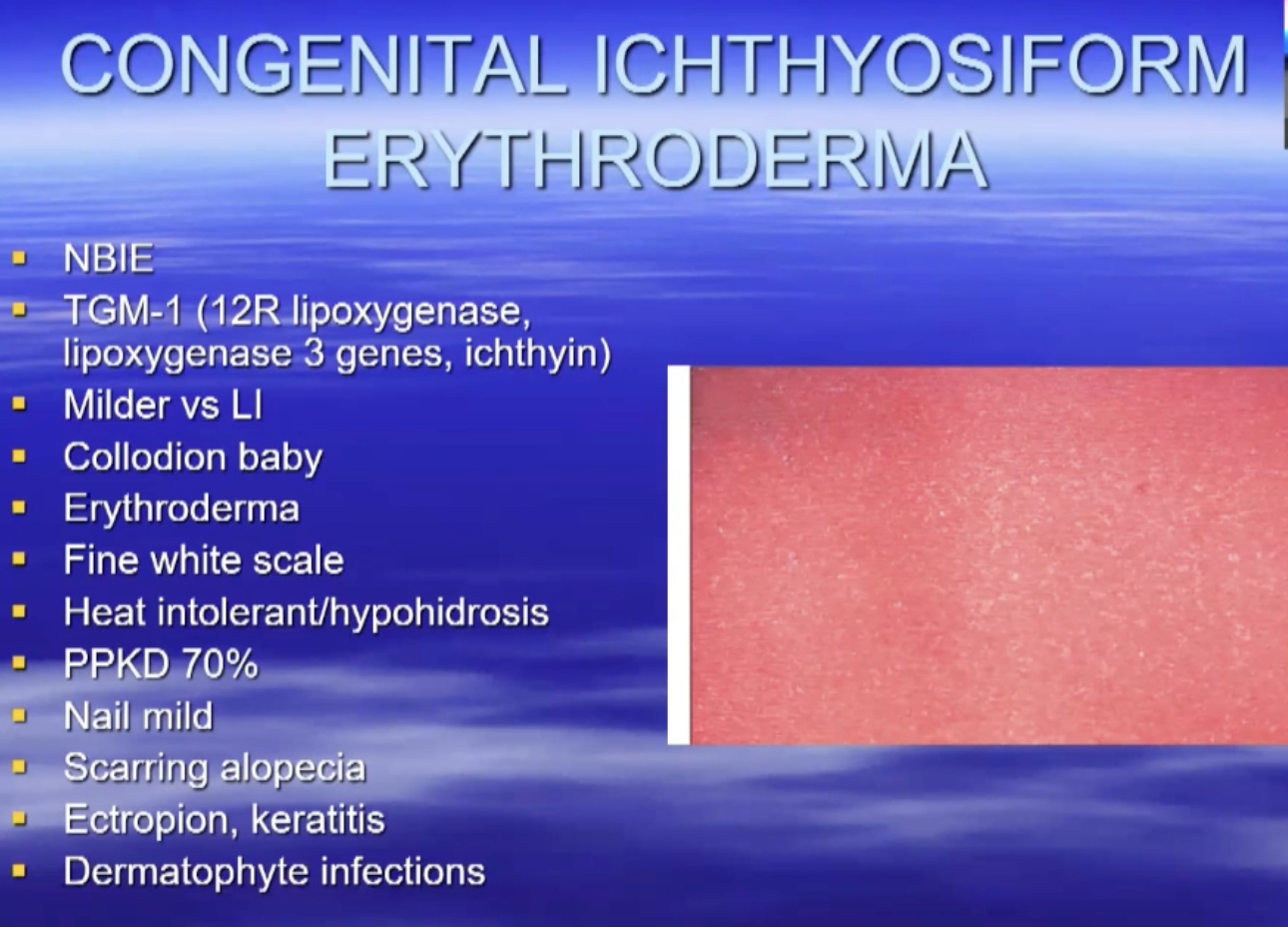 CONGENITAL ICHTHYOSIFORM ERYTHRODERMA

- NBIE
- TGM-1 (12R lipoxygenase, lipoxygenase 3 genes, ichthyin)
- Milder vs LI
- Collodion baby
- Erythroderma
- Fine white scale
- Heat intolerant/hypohidrosis
- PPKD 70%
- Nail mild
- Scarring alopecia
- Ectropion, keratitis
- Dermatophyte infections